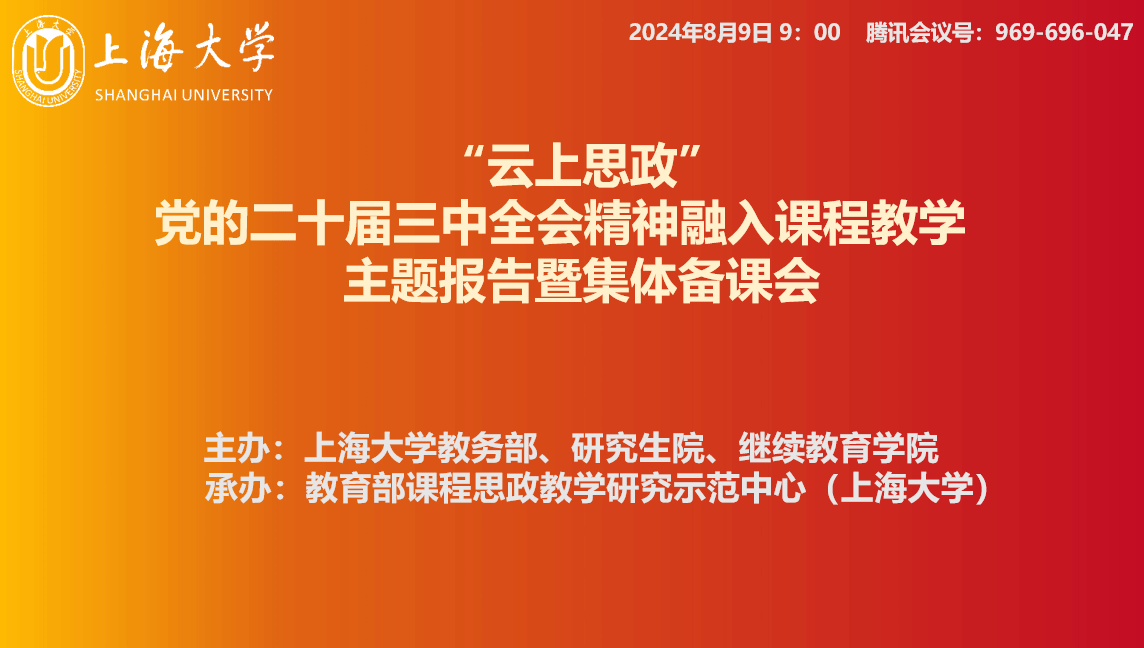 上海大学
SHANGHAI UNIVERSITY

2024年8月9日 9：00　腾讯会议号：969-696-047

“云上思政”
党的二十届三中全会精神融入课程教学
主题报告暨集体备课会

主办：上海大学教务部、研究生院、继续教育学院
承办：教育部课程思政教学研究示范中心（上海大学）